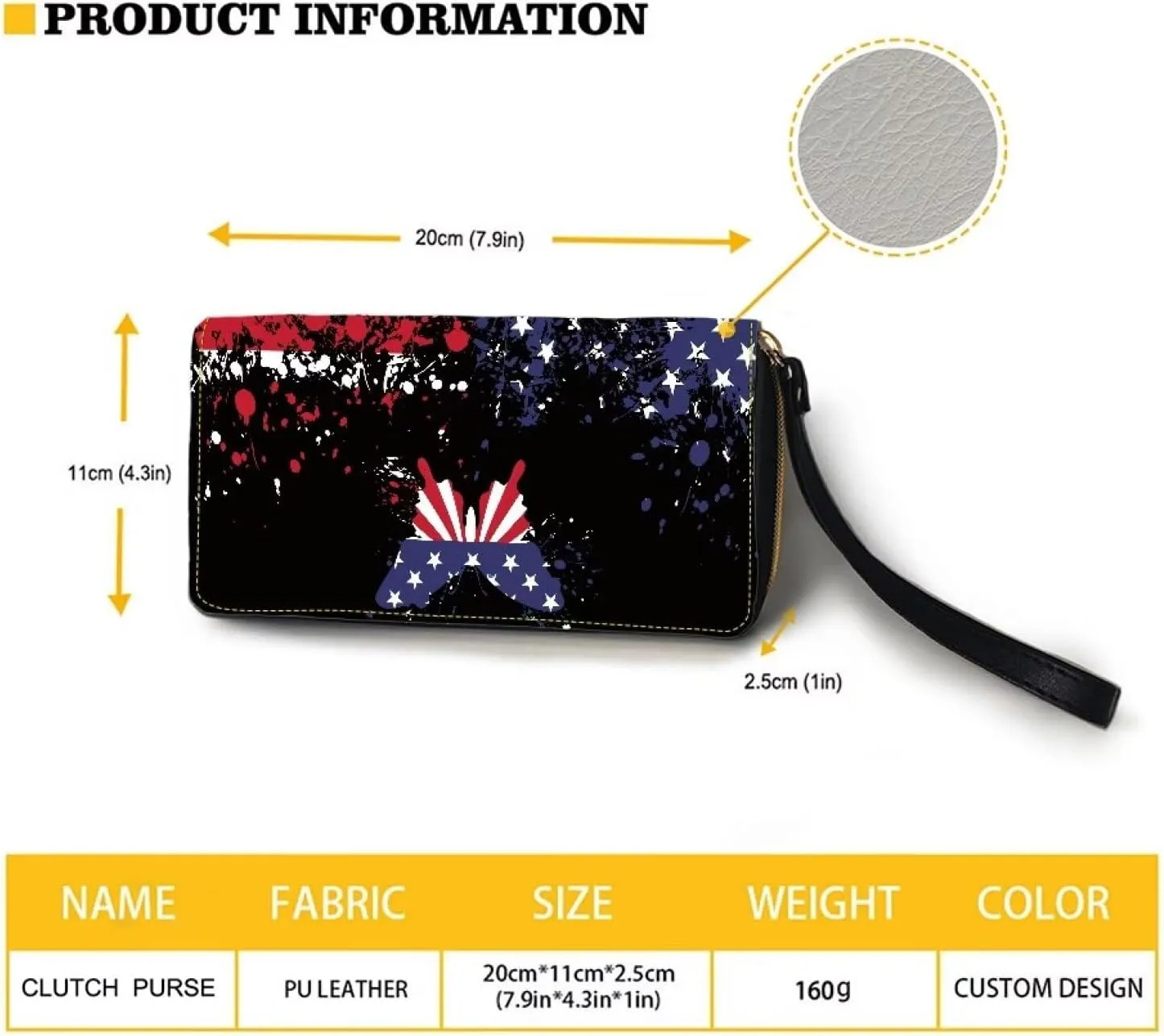 PRODUCT INFORMATION

20cm (7.9in)

11cm (4.3in)

2.5cm (1in)

| NAME | FABRIC | SIZE | WEIGHT | COLOR |
|---|---|---|---|---|
| CLUTCH PURSE | PU LEATHER | 20cm*11cm*2.5cm (7.9in*4.3in*1in) | 160g | CUSTOM DESIGN |